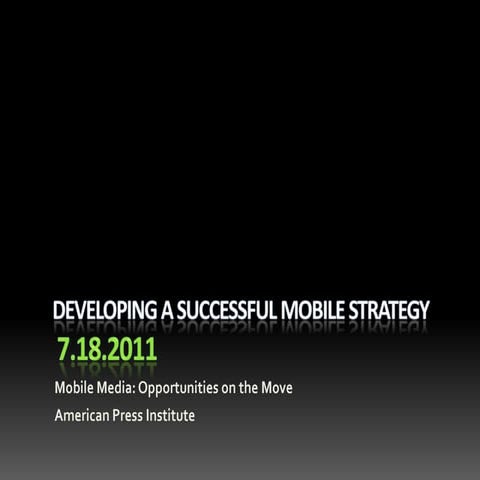 DEVELOPING A SUCCESSFUL MOBILE STRATEGY

7.18.2011

Mobile Media: Opportunities on the Move

American Press Institute